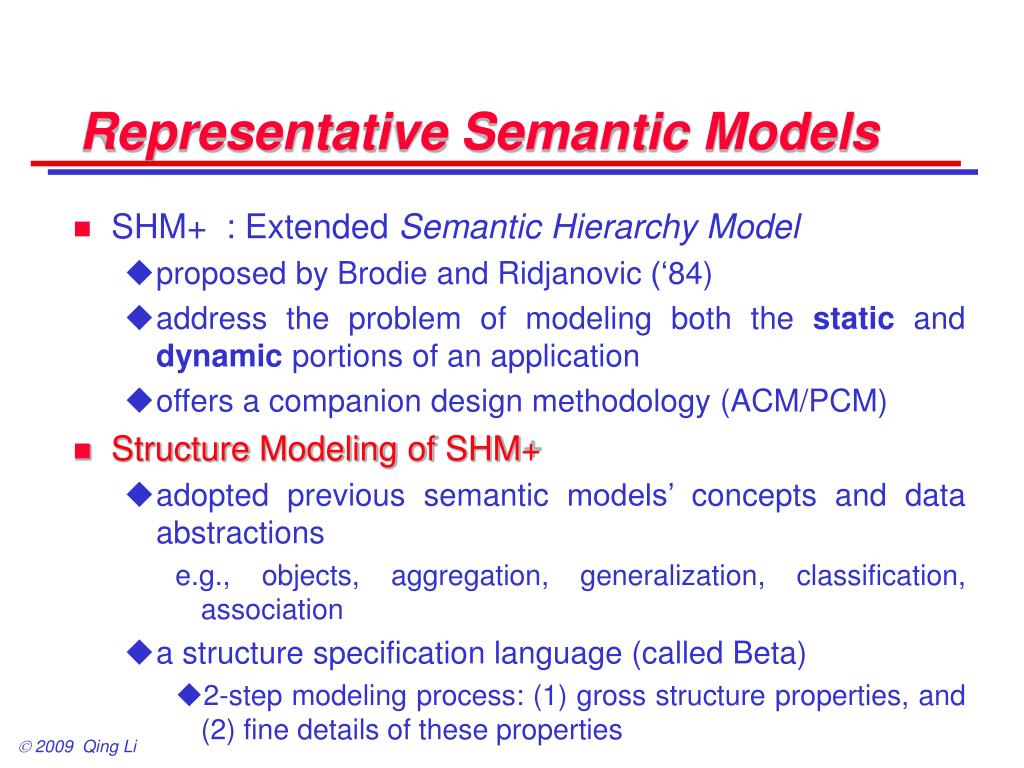 Representative Semantic Models

SHM+ : Extended Semantic Hierarchy Model

proposed by Brodie and Ridjanovic (‘84)

address the problem of modeling both the static and dynamic portions of an application

offers a companion design methodology (ACM/PCM)

Structure Modeling of SHM+

adopted previous semantic models’ concepts and data abstractions

e.g., objects, aggregation, generalization, classification, association

a structure specification language (called Beta)

2-step modeling process: (1) gross structure properties, and (2) fine details of these properties

© 2009 Qing Li